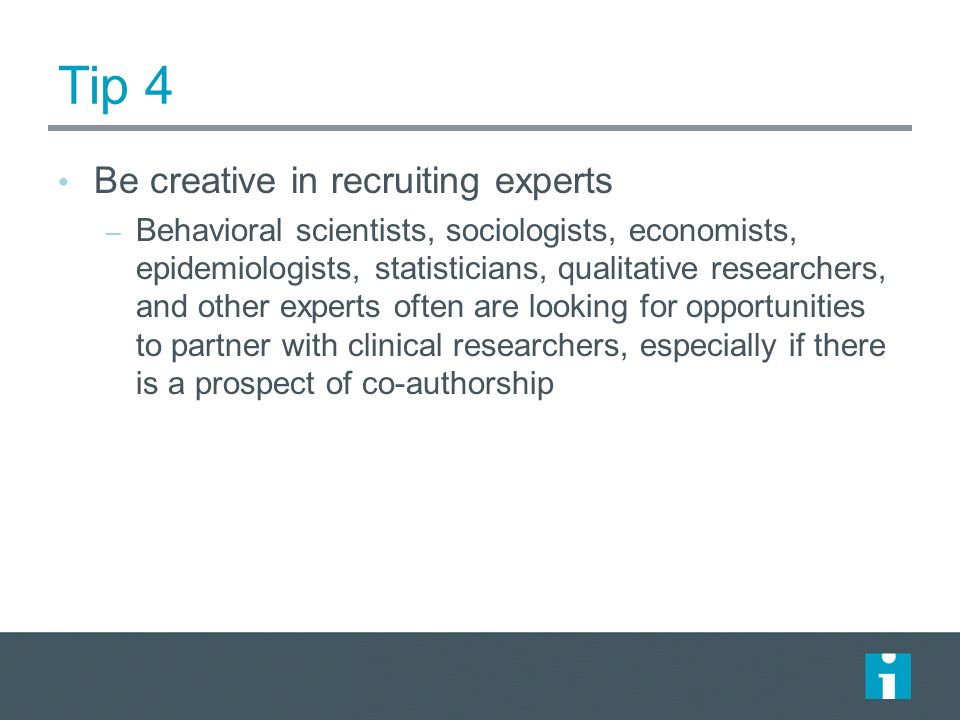 Tip 4

• Be creative in recruiting experts

– Behavioral scientists, sociologists, economists, epidemiologists, statisticians, qualitative researchers, and other experts often are looking for opportunities to partner with clinical researchers, especially if there is a prospect of co-authorship